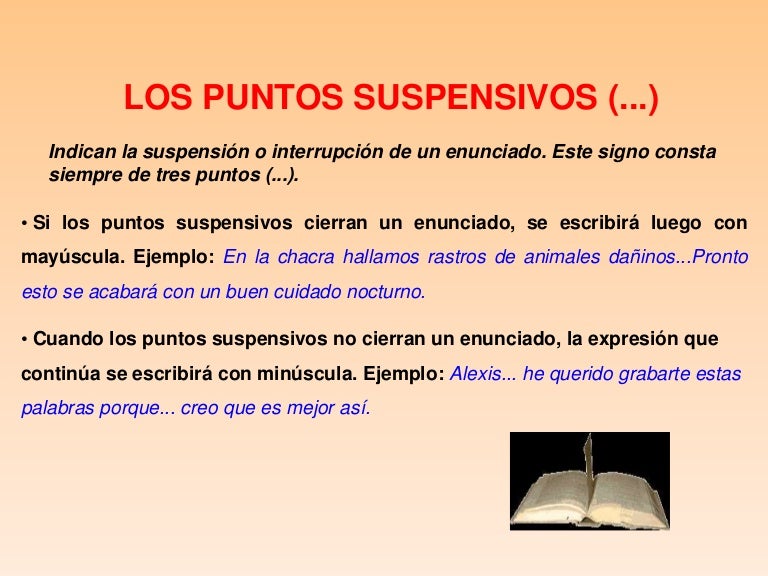 LOS PUNTOS SUSPENSIVOS (...)

Indican la suspensión o interrupción de un enunciado. Este signo consta siempre de tres puntos (...).

• Si los puntos suspensivos cierran un enunciado, se escribirá luego con mayúscula. Ejemplo: En la chacra hallamos rastros de animales dañinos...Pronto esto se acabará con un buen cuidado nocturno.

• Cuando los puntos suspensivos no cierran un enunciado, la expresión que continúa se escribirá con minúscula. Ejemplo: Alexis... he querido grabarte estas palabras porque... creo que es mejor así.